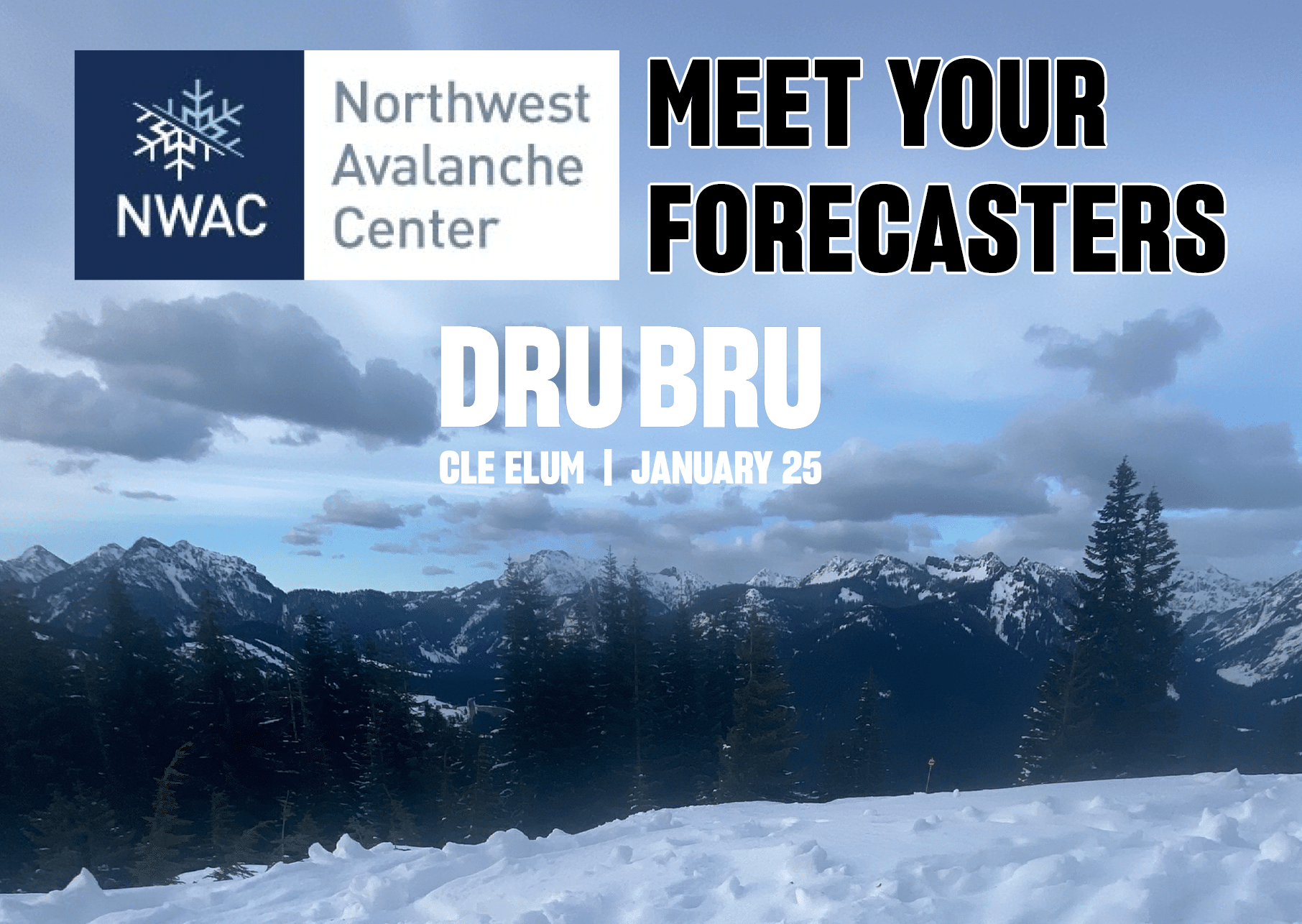 NWAC

Northwest Avalanche Center

MEET YOUR FORECASTERS

DRU BRU

CLE ELUM | JANUARY 25